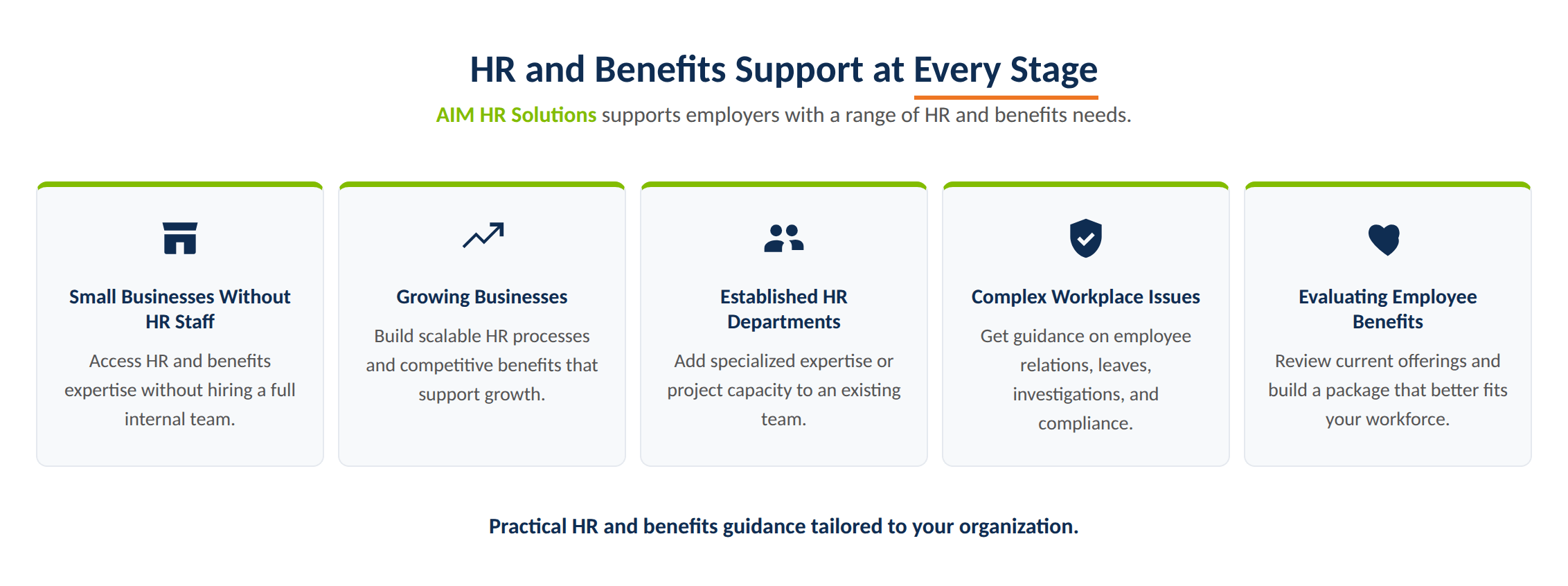 HR and Benefits Support at Every Stage

AIM HR Solutions supports employers with a range of HR and benefits needs.

Small Businesses Without HR Staff

Access HR and benefits expertise without hiring a full internal team.

Growing Businesses

Build scalable HR processes and competitive benefits that support growth.

Established HR Departments

Add specialized expertise or project capacity to an existing team.

Complex Workplace Issues

Get guidance on employee relations, leaves, investigations, and compliance.

Evaluating Employee Benefits

Review current offerings and build a package that better fits your workforce.

Practical HR and benefits guidance tailored to your organization.